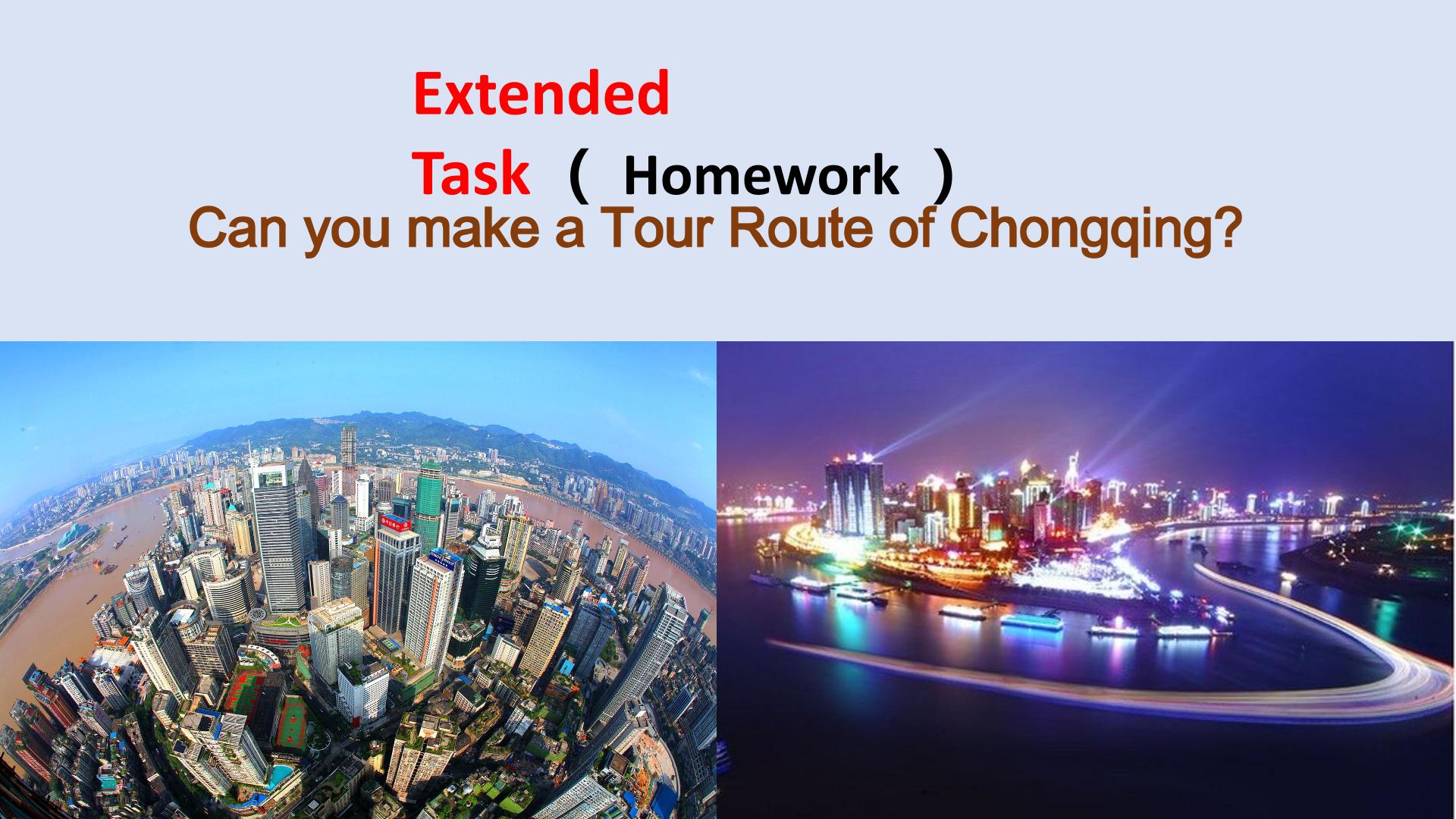 Extended
Task （ Homework ）
Can you make a Tour Route of Chongqing?